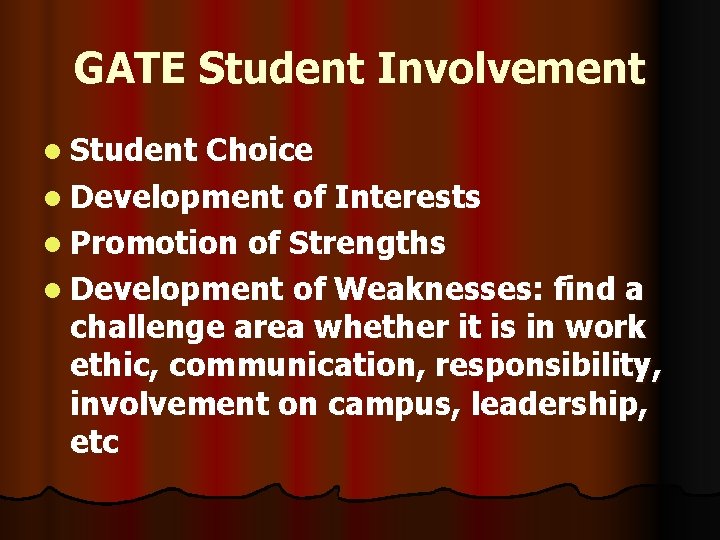 GATE Student Involvement

- Student Choice
- Development of Interests
- Promotion of Strengths
- Development of Weaknesses: find a challenge area whether it is in work ethic, communication, responsibility, involvement on campus, leadership, etc